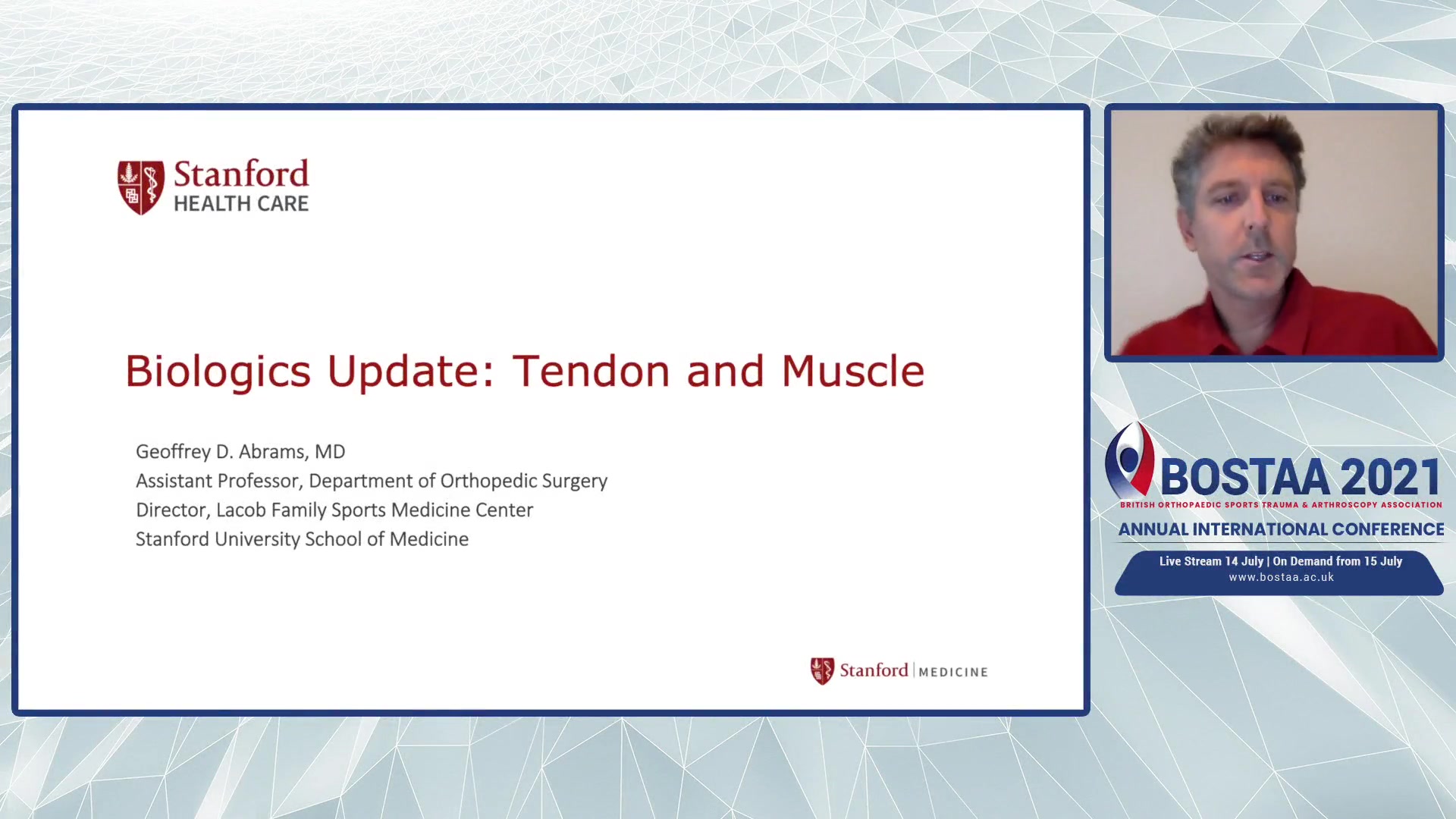 Stanford
HEALTH CARE

Biologics Update: Tendon and Muscle

Geoffrey D. Abrams, MD
Assistant Professor, Department of Orthopedic Surgery
Director, Lacob Family Sports Medicine Center
Stanford University School of Medicine

Stanford | MEDICINE

BOSTAA 2021
BRITISH ORTHOPAEDIC SPORTS TRAUMA & ARTHROSCOPY ASSOCIATION
ANNUAL INTERNATIONAL CONFERENCE
Live Stream 14 July | On Demand from 15 July
www.bostaa.ac.uk